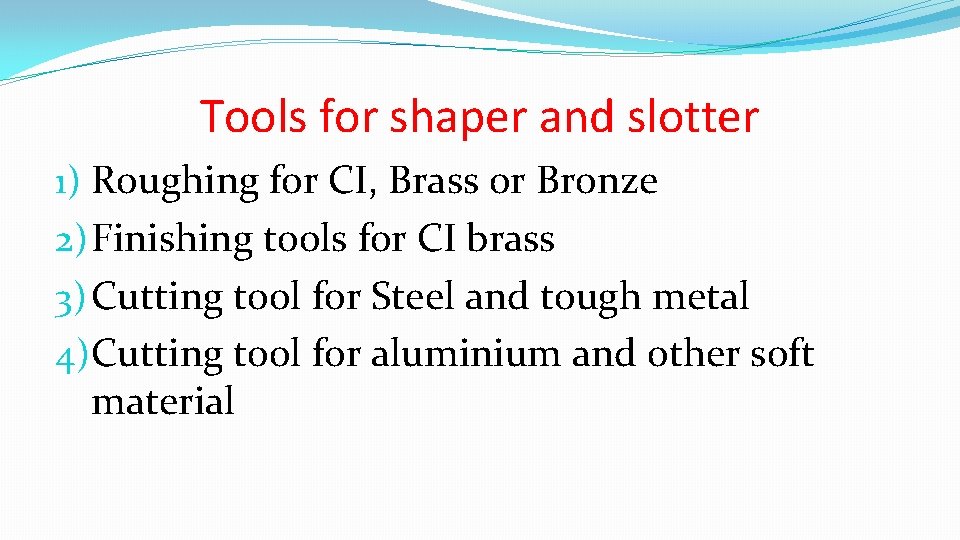 Tools for shaper and slotter

1) Roughing for CI, Brass or Bronze
2) Finishing tools for CI brass
3) Cutting tool for Steel and tough metal
4) Cutting tool for aluminium and other soft material